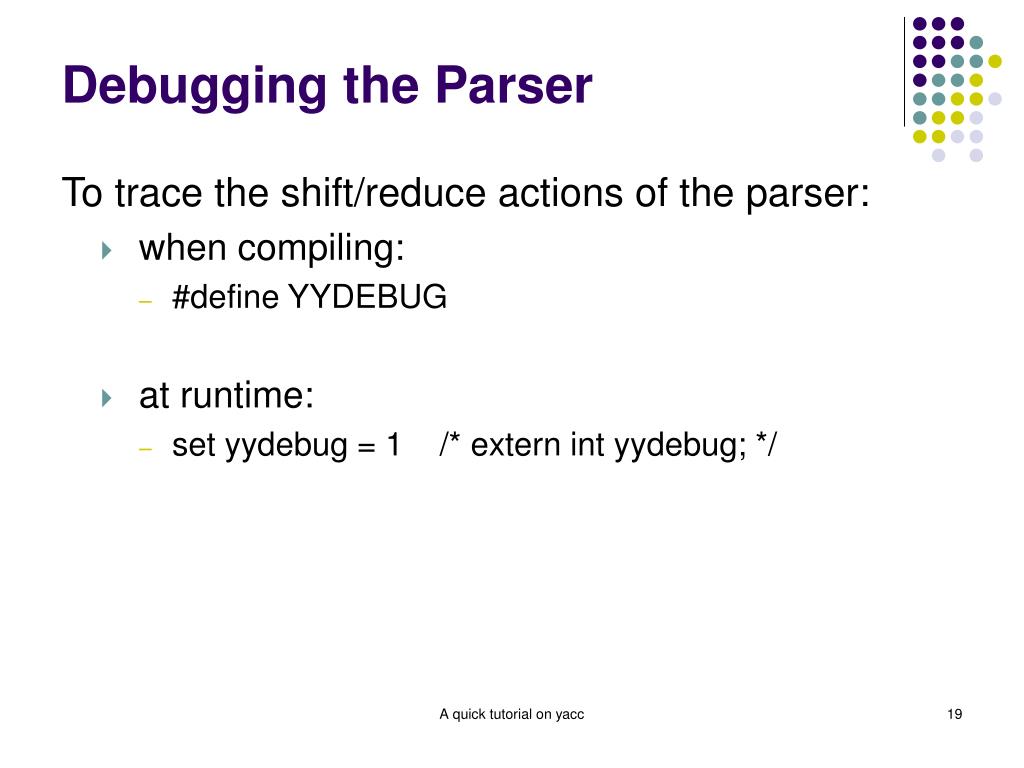 Debugging the Parser

To trace the shift/reduce actions of the parser:

when compiling:

– #define YYDEBUG

at runtime:

– set yydebug = 1 /* extern int yydebug; */

A quick tutorial on yacc

19